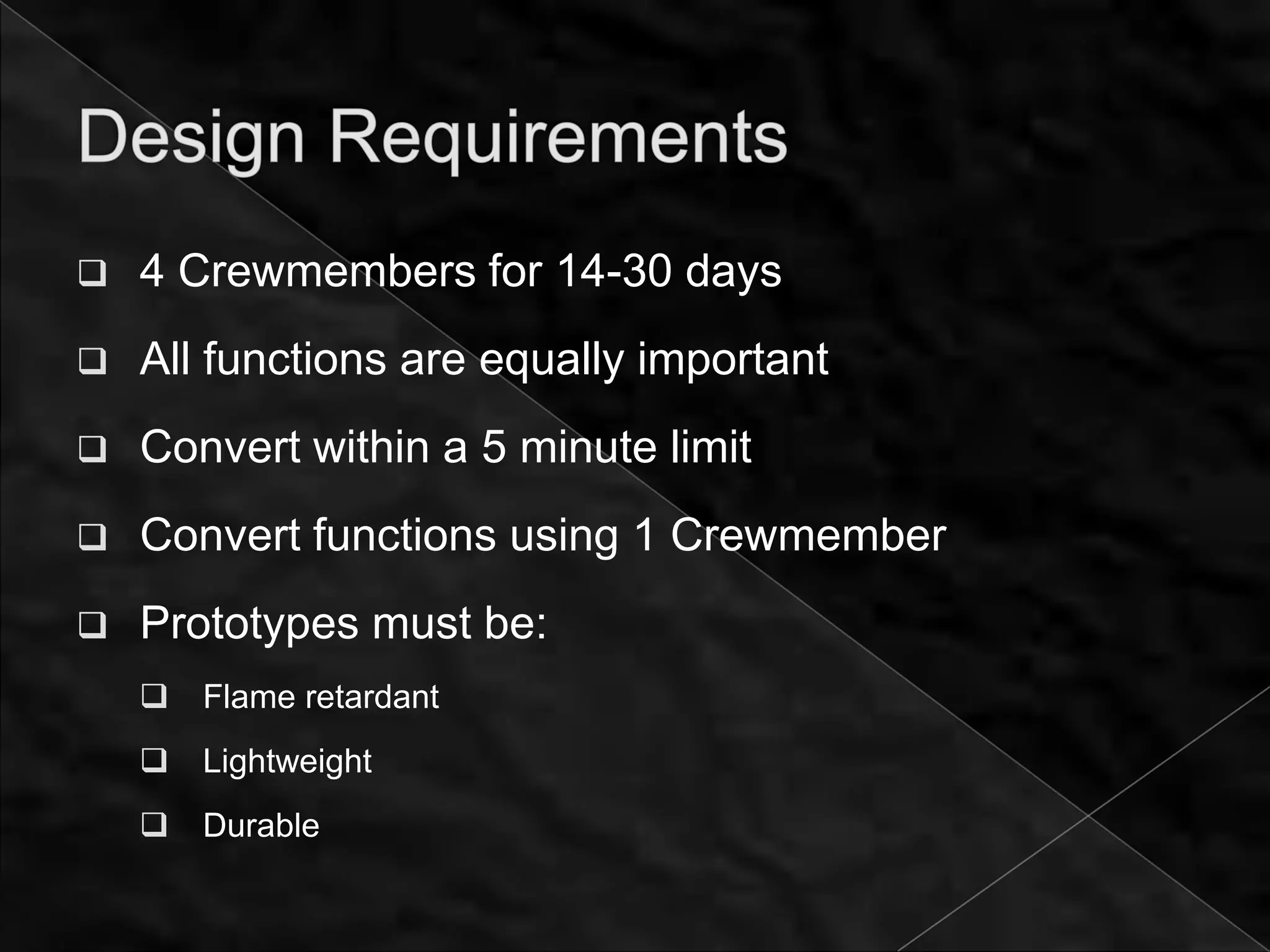 Design Requirements

❑ 4 Crewmembers for 14-30 days

❑ All functions are equally important

❑ Convert within a 5 minute limit

❑ Convert functions using 1 Crewmember

❑ Prototypes must be:

❑ Flame retardant

❑ Lightweight

❑ Durable